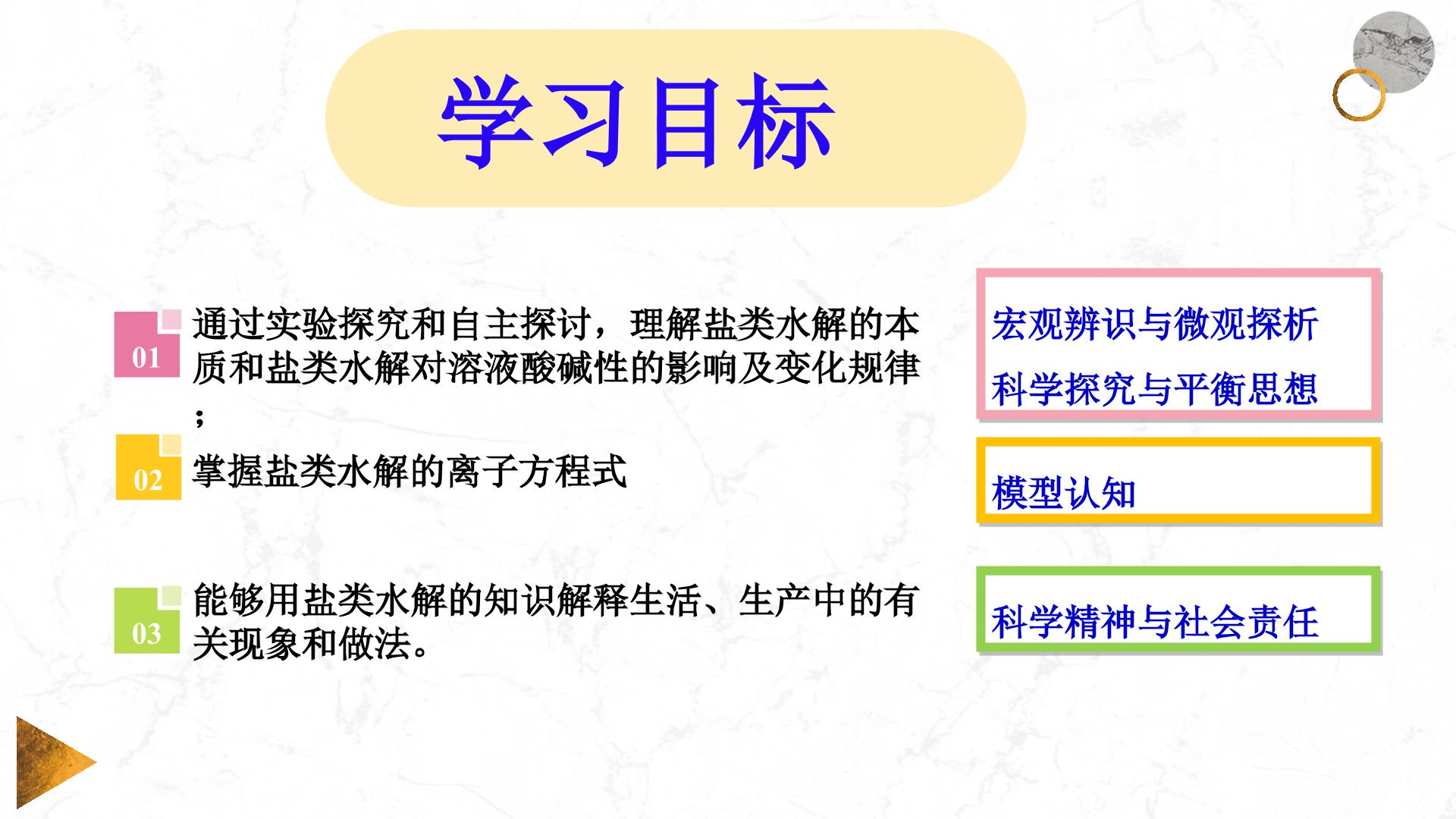 学习目标

01 通过实验探究和自主探讨，理解盐类水解的本质和盐类水解对溶液酸碱性的影响及变化规律；

02 掌握盐类水解的离子方程式

03 能够用盐类水解的知识解释生活、生产中的有关现象和做法。

宏观辨识与微观探析
科学探究与平衡思想

模型认知

科学精神与社会责任